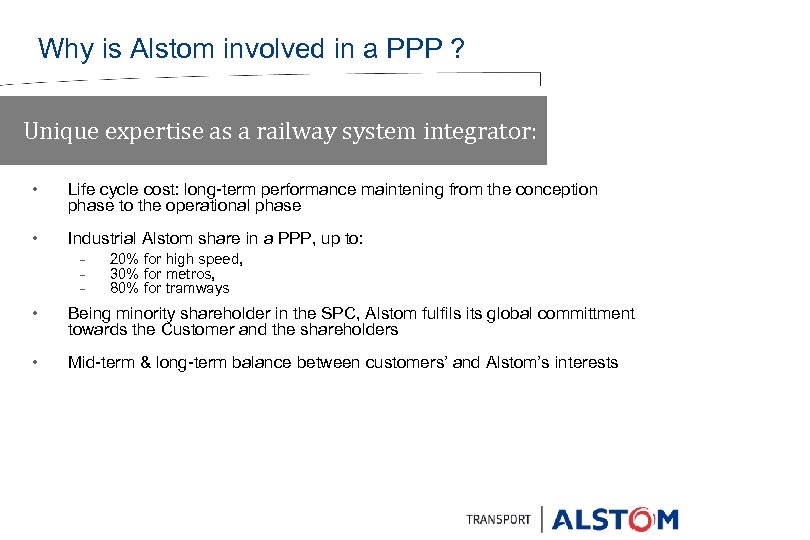 Why is Alstom involved in a PPP ?

Unique expertise as a railway system integrator:

• Life cycle cost: long-term performance maintening from the conception phase to the operational phase

• Industrial Alstom share in a PPP, up to:
 – 20% for high speed,
 – 30% for metros,
 – 80% for tramways

• Being minority shareholder in the SPC, Alstom fulfils its global committment towards the Customer and the shareholders

• Mid-term & long-term balance between customers' and Alstom's interests

TRANSPORT | ALSTOM